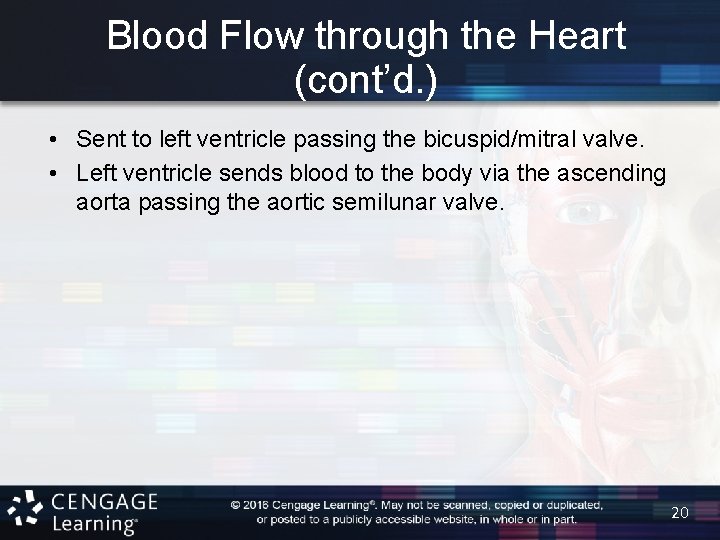 Blood Flow through the Heart (cont'd.)

• Sent to left ventricle passing the bicuspid/mitral valve.
• Left ventricle sends blood to the body via the ascending aorta passing the aortic semilunar valve.

CENGAGE Learning®

© 2016 Cengage Learning®. May not be scanned, copied or duplicated, or posted to a publicly accessible website, in whole or in part.

20